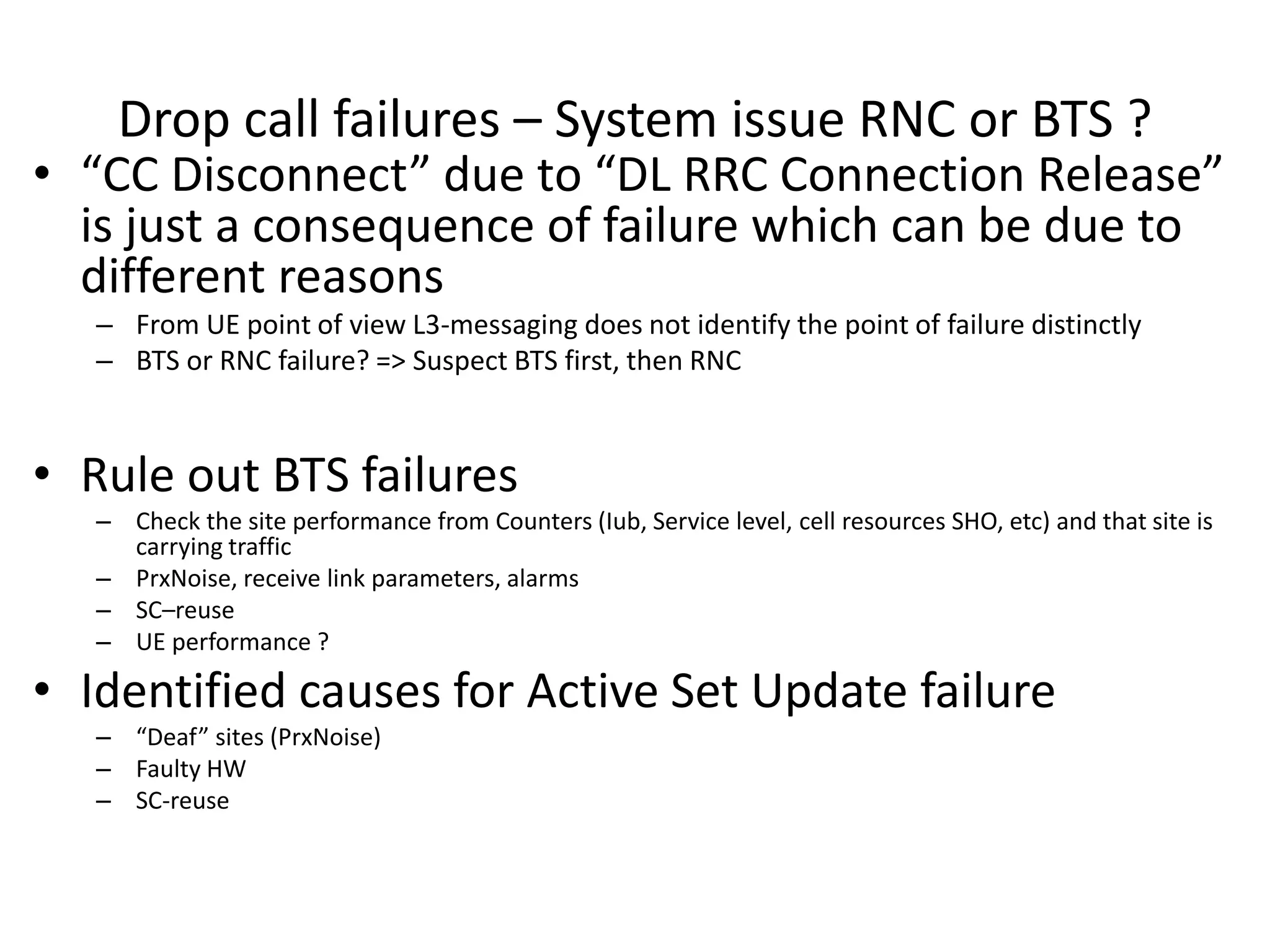 Drop call failures – System issue RNC or BTS ?

• “CC Disconnect” due to “DL RRC Connection Release” is just a consequence of failure which can be due to different reasons

– From UE point of view L3-messaging does not identify the point of failure distinctly

– BTS or RNC failure? => Suspect BTS first, then RNC

• Rule out BTS failures

– Check the site performance from Counters (Iub, Service level, cell resources SHO, etc) and that site is carrying traffic

– PrxNoise, receive link parameters, alarms

– SC–reuse

– UE performance ?

• Identified causes for Active Set Update failure

– “Deaf” sites (PrxNoise)

– Faulty HW

– SC-reuse